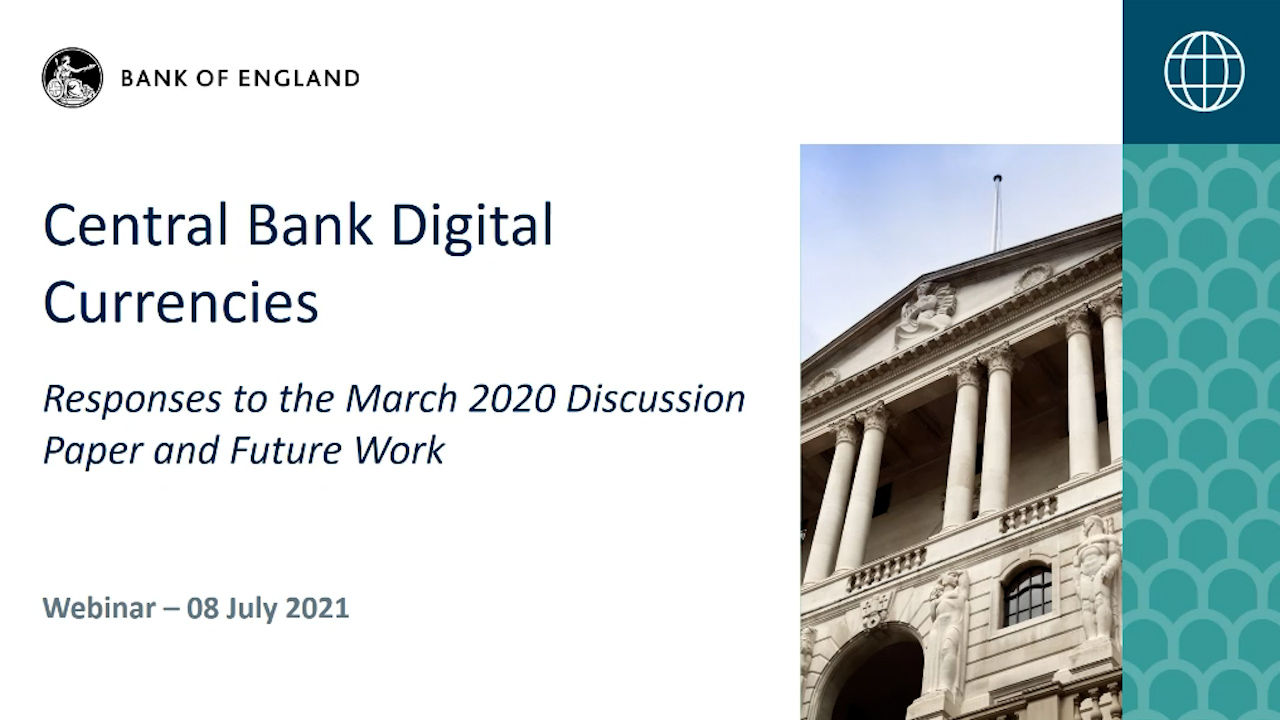 BANK OF ENGLAND

Central Bank Digital Currencies

Responses to the March 2020 Discussion Paper and Future Work

Webinar – 08 July 2021